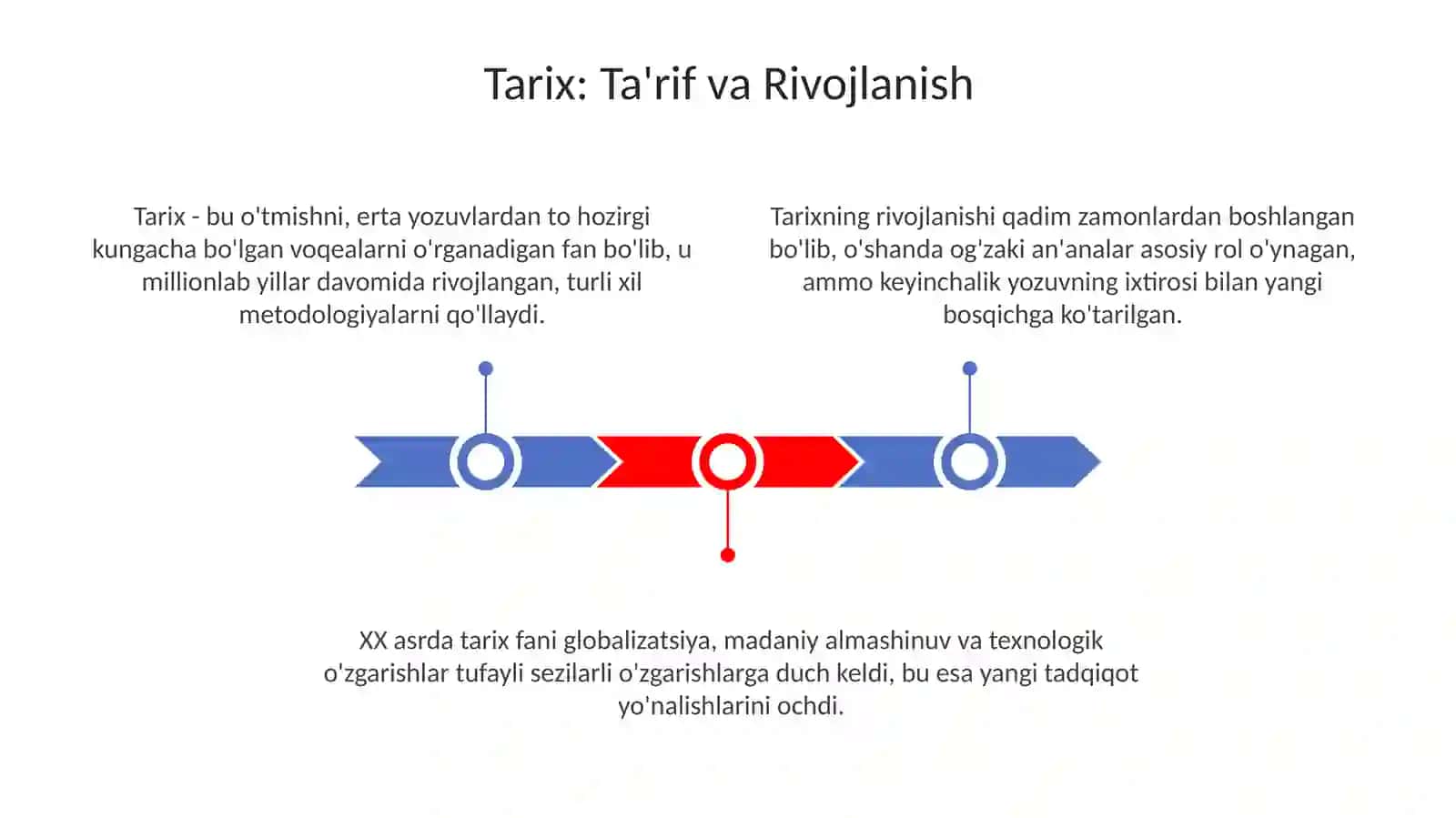 Tarix: Ta'rif va Rivojlanish

Tarix - bu o'tmishni, erta yozuvlardan to hozirgi kungacha bo'lgan voqealarni o'rganadigan fan bo'lib, u millionlab yillar davomida rivojlangan, turli xil metodologiyalarni qo'llaydi.

Tarixning rivojlanishi qadim zamonlardan boshlangan bo'lib, o'shanda og'zaki an'analar asosiy rol o'ynagan, ammo keyinchalik yozuvning ixtirosi bilan yangi bosqichga ko'tarilgan.

XX asrda tarix fani globalizatsiya, madaniy almashinuv va texnologik o'zgarishlar tufayli sezilarli o'zgarishlarga duch keldi, bu esa yangi tadqiqot yo'nalishlarini ochdi.